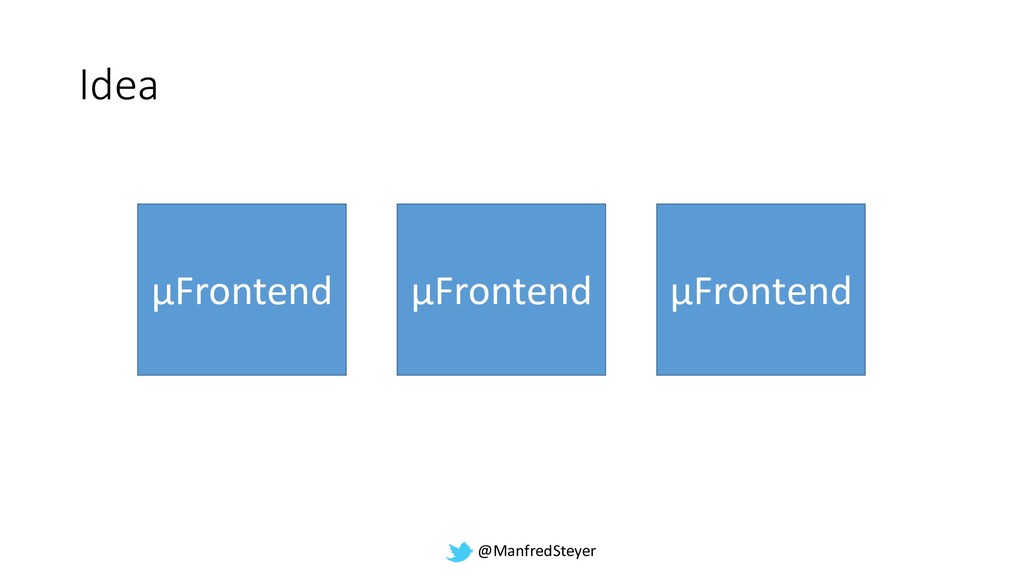 Idea

µFrontend

µFrontend

µFrontend

@ManfredSteyer